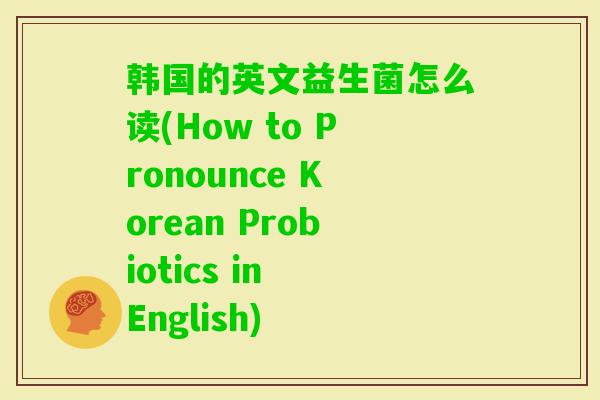 韩国的英文益生菌怎么读(How to Pronounce Korean Probiotics in English)